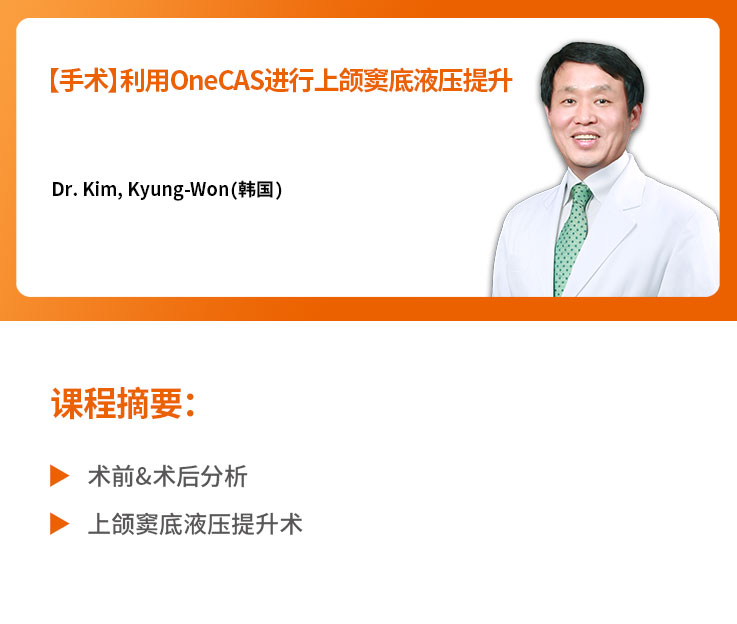 【手术】利用OneCAS进行上颌窦底液压提升

Dr. Kim, Kyung-Won(韩国)

课程摘要：

术前&术后分析

上颌窦底液压提升术